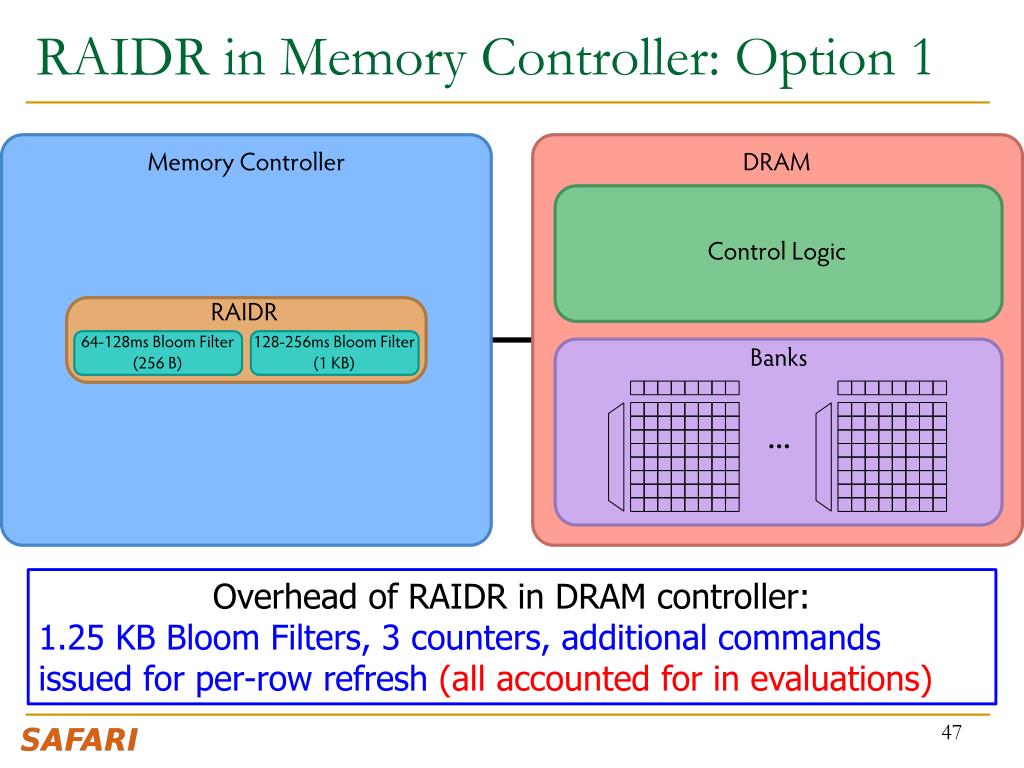 RAIDR in Memory Controller: Option 1

Memory Controller

RAIDR

64-128ms Bloom Filter (256 B)

128-256ms Bloom Filter (1 KB)

DRAM

Control Logic

Banks

...

Overhead of RAIDR in DRAM controller:
1.25 KB Bloom Filters, 3 counters, additional commands issued for per-row refresh (all accounted for in evaluations)

SAFARI

47